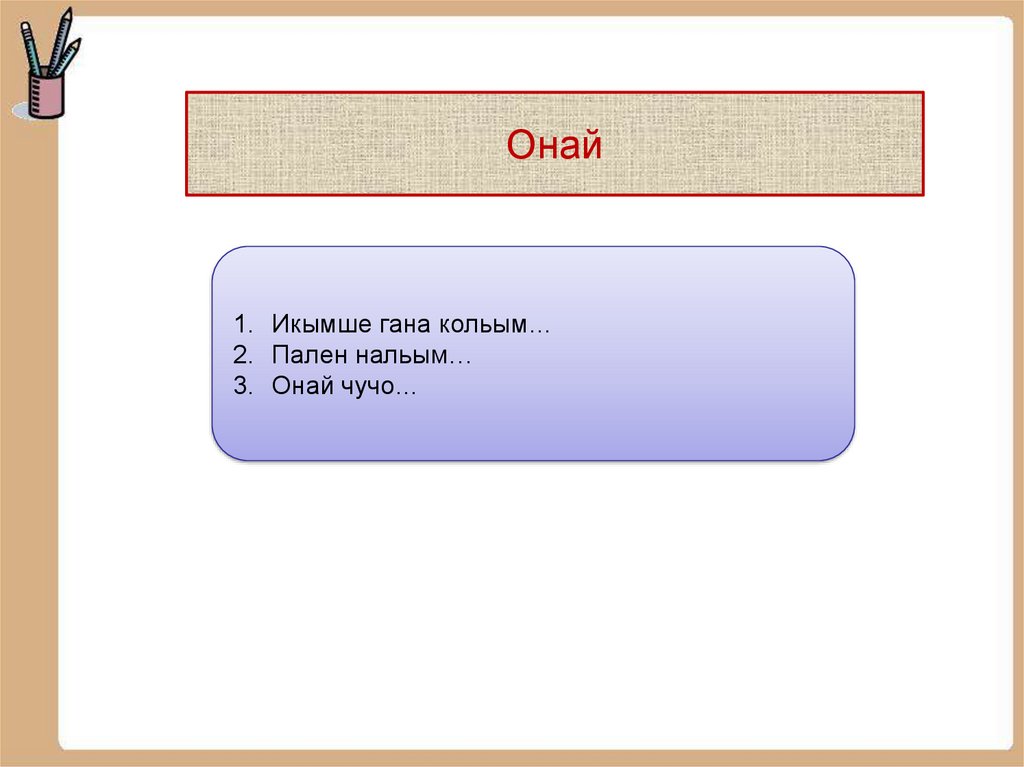 Онай

1. Икымше гана кольым…
2. Пален нальым…
3. Онай чучо…